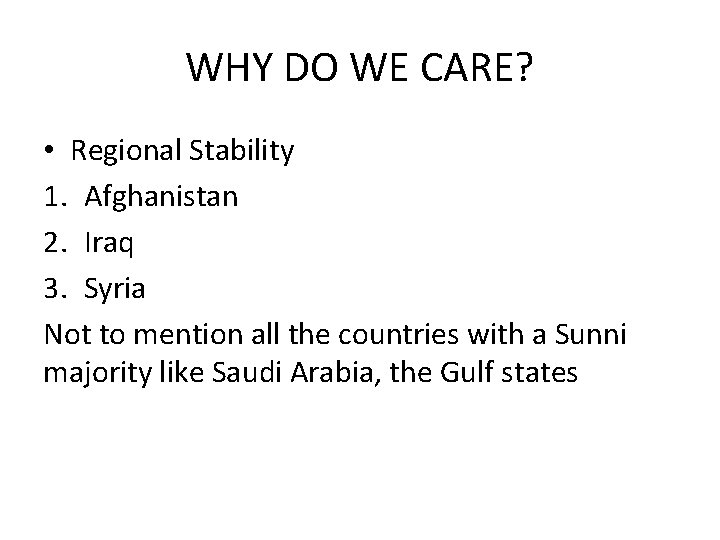 WHY DO WE CARE?

• Regional Stability
1. Afghanistan
2. Iraq
3. Syria
Not to mention all the countries with a Sunni majority like Saudi Arabia, the Gulf states